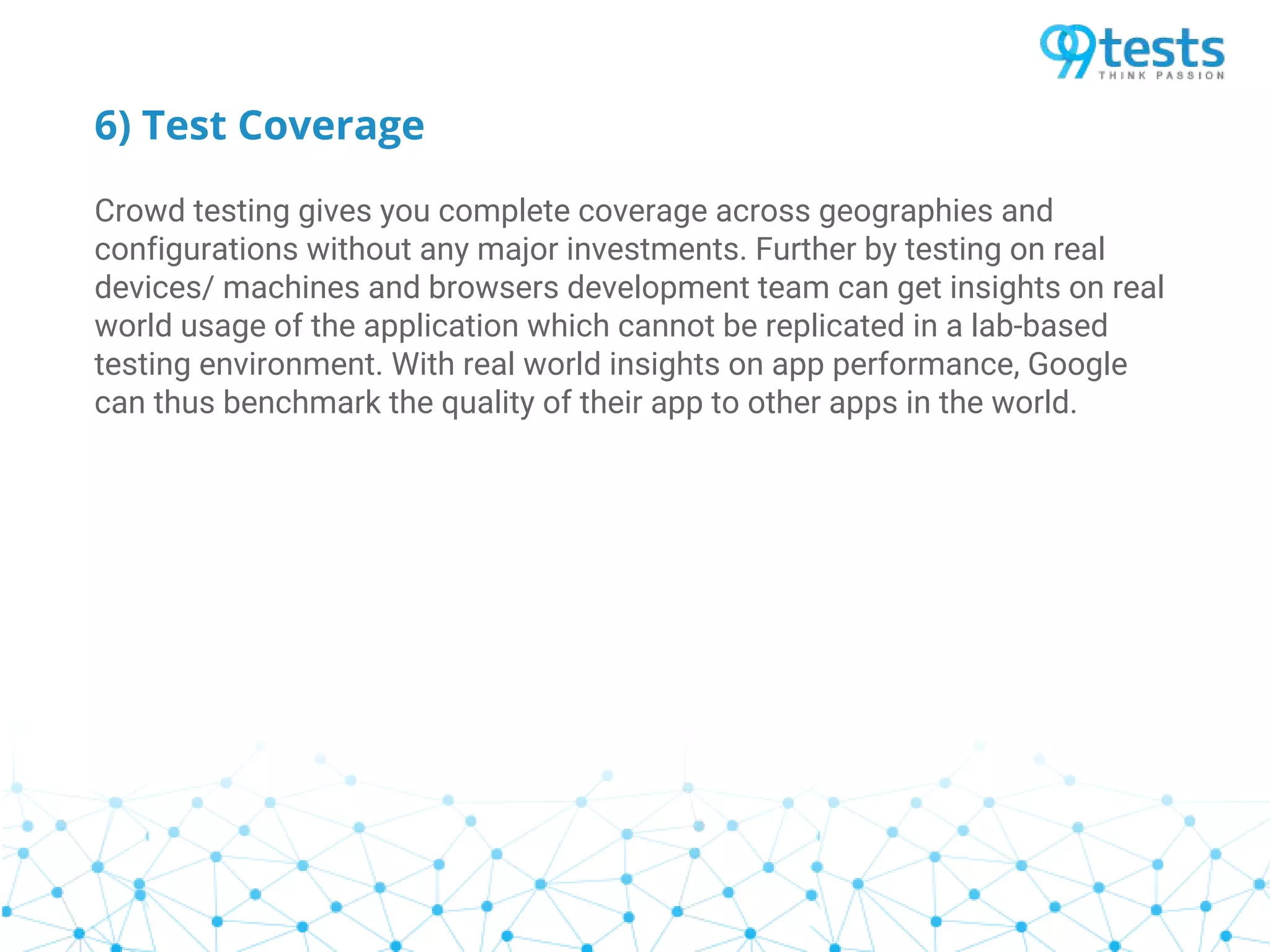 99tests
THINK PASSION

6) Test Coverage

Crowd testing gives you complete coverage across geographies and configurations without any major investments. Further by testing on real devices/ machines and browsers development team can get insights on real world usage of the application which cannot be replicated in a lab-based testing environment. With real world insights on app performance, Google can thus benchmark the quality of their app to other apps in the world.